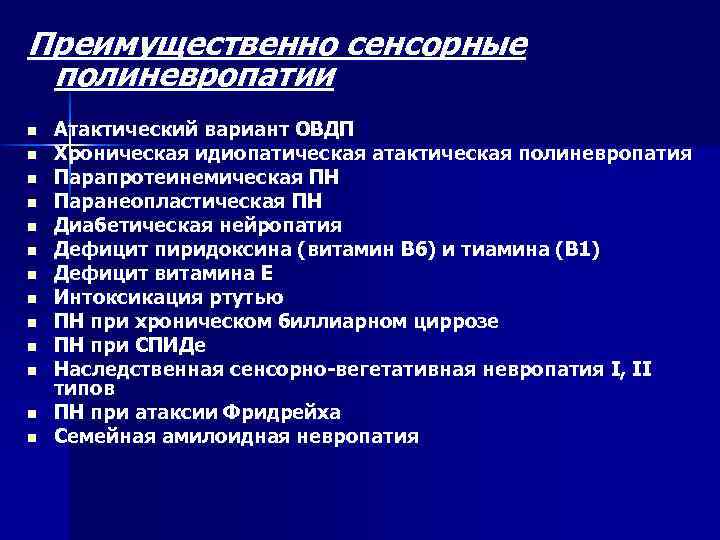 Преимущественно сенсорные полиневропатии

- Атактический вариант ОВДП
- Хроническая идиопатическая атактическая полиневропатия
- Парапротеинемическая ПН
- Паранеопластическая ПН
- Диабетическая нейропатия
- Дефицит пиридоксина (витамин В6) и тиамина (В1)
- Дефицит витамина Е
- Интоксикация ртутью
- ПН при хроническом биллиарном циррозе
- ПН при СПИДе
- Наследственная сенсорно-вегетативная невропатия I, II типов
- ПН при атаксии Фридрейха
- Семейная амилоидная невропатия